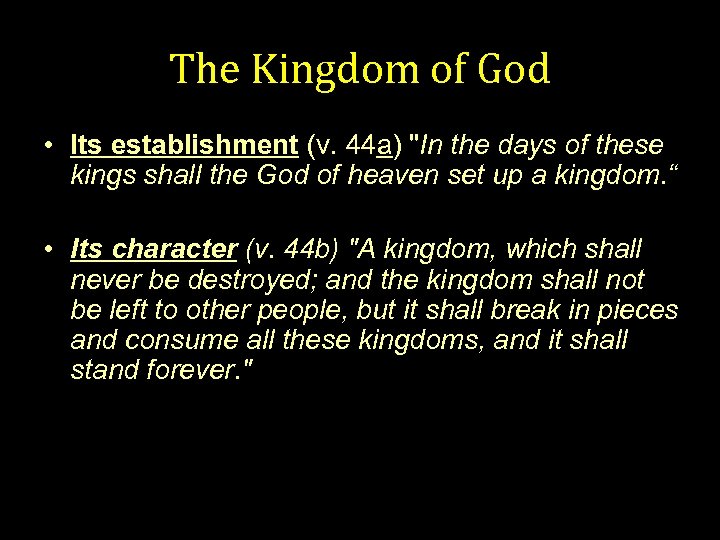 The Kingdom of God

• Its establishment (v. 44a) "In the days of these kings shall the God of heaven set up a kingdom.“

• Its character (v. 44b) "A kingdom, which shall never be destroyed; and the kingdom shall not be left to other people, but it shall break in pieces and consume all these kingdoms, and it shall stand forever."